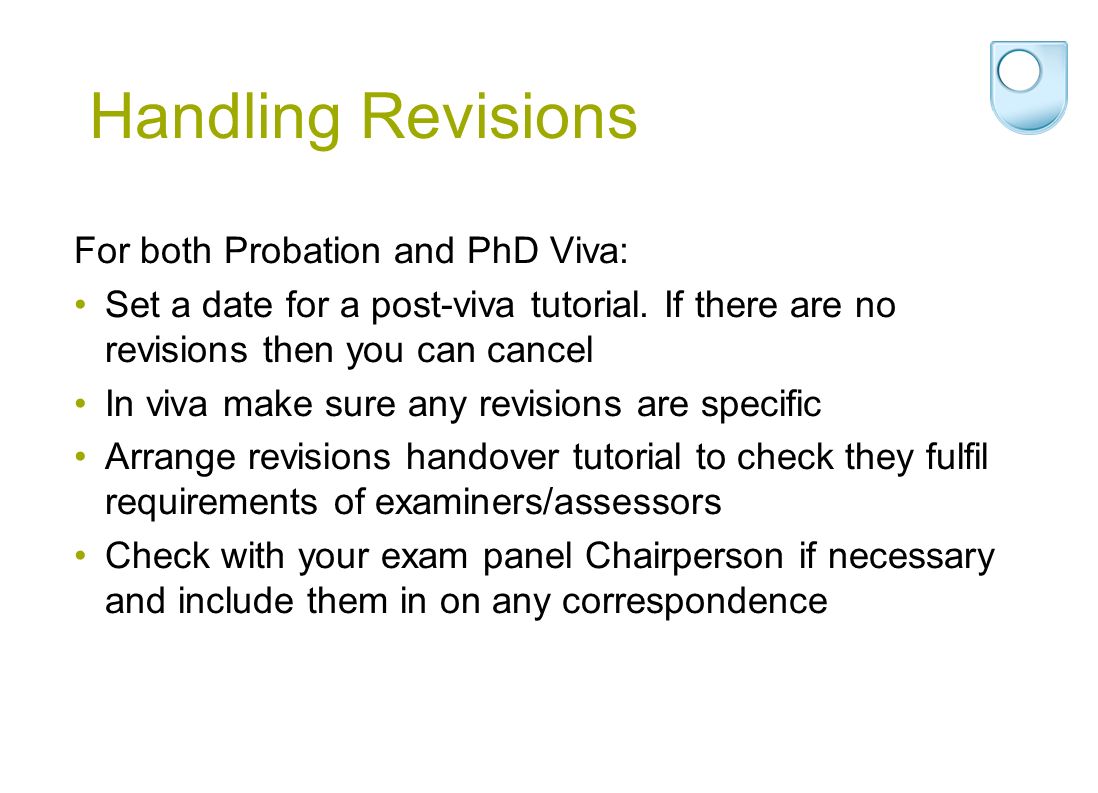 Handling Revisions

For both Probation and PhD Viva:

• Set a date for a post-viva tutorial. If there are no revisions then you can cancel
• In viva make sure any revisions are specific
• Arrange revisions handover tutorial to check they fulfil requirements of examiners/assessors
• Check with your exam panel Chairperson if necessary and include them in on any correspondence